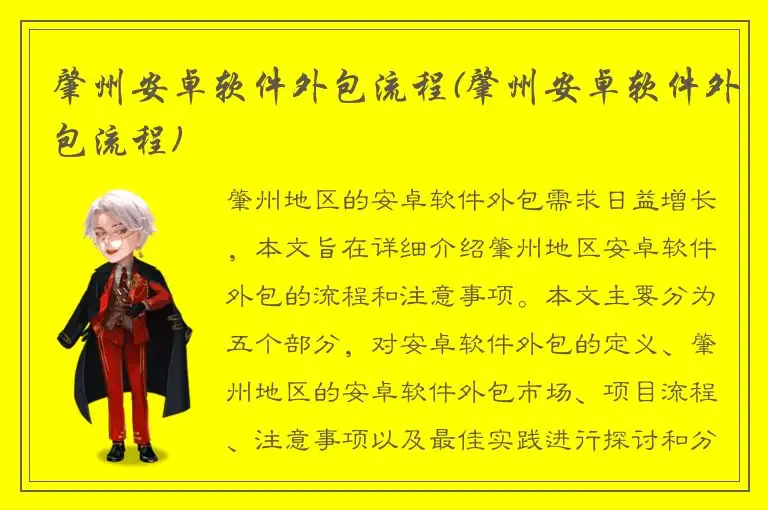 肇州安卓软件外包流程(肇州安卓软件外包流程)

肇州地区的安卓软件外包需求日益增长，本文旨在详细介绍肇州地区安卓软件外包的流程和注意事项。本文主要分为五个部分，对安卓软件外包的定义、肇州地区的安卓软件外包市场、项目流程、注意事项以及最佳实践进行探讨和分